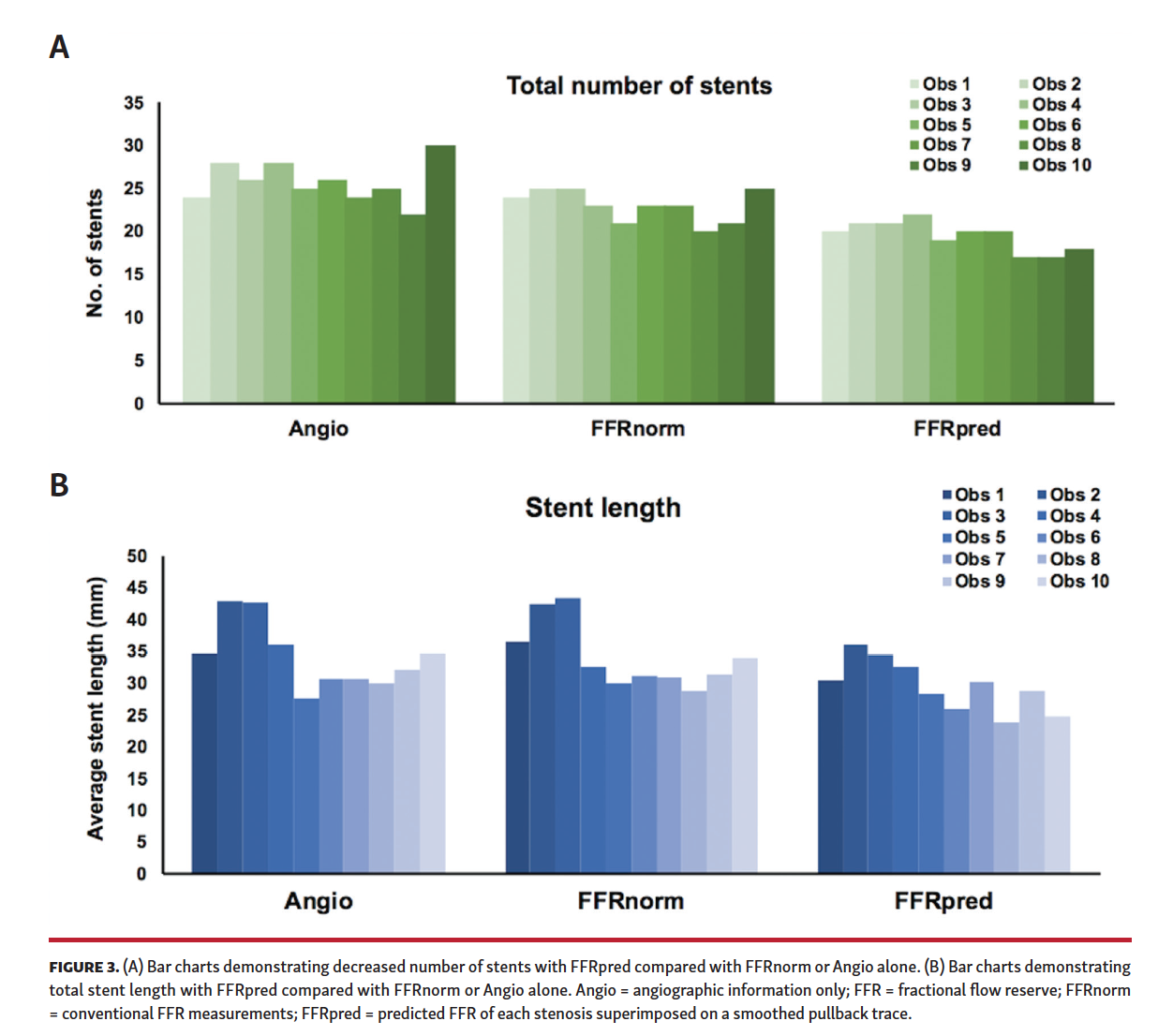 A

Total number of stents

Obs 1 Obs 2
Obs 3 Obs 4
Obs 5 Obs 6
Obs 7 Obs 8
Obs 9 Obs 10

No. of stents

35
30
25
20
15
10
5
0

Angio FFRnorm FFRpred

B

Stent length

Obs 1 Obs 2
Obs 3 Obs 4
Obs 5 Obs 6
Obs 7 Obs 8
Obs 9 Obs 10

Average stent length (mm)

50
45
40
35
30
25
20
15
10
5
0

Angio FFRnorm FFRpred

FIGURE 3. (A) Bar charts demonstrating decreased number of stents with FFRpred compared with FFRnorm or Angio alone. (B) Bar charts demonstrating total stent length with FFRpred compared with FFRnorm or Angio alone. Angio = angiographic information only; FFR = fractional flow reserve; FFRnorm = conventional FFR measurements; FFRpred = predicted FFR of each stenosis superimposed on a smoothed pullback trace.